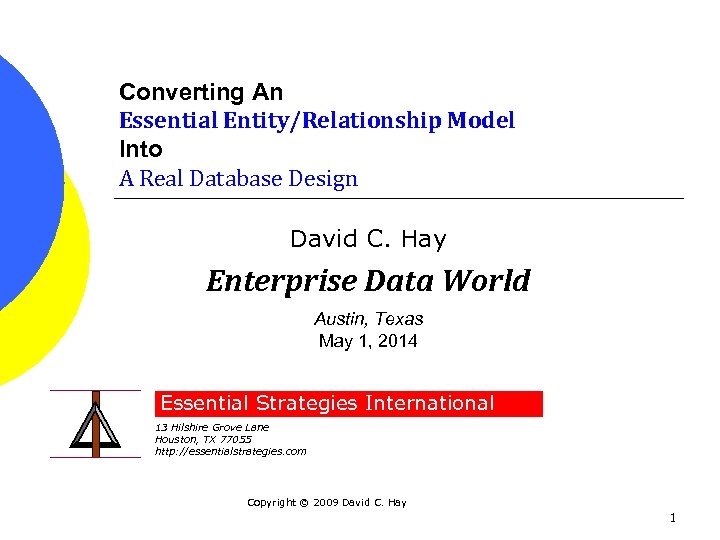 Converting An
Essential Entity/Relationship Model
Into
A Real Database Design

David C. Hay

Enterprise Data World

Austin, Texas
May 1, 2014

Essential Strategies International

13 Hilshire Grove Lane
Houston, TX 77055
http://essentialstrategies.com

Copyright © 2009 David C. Hay

1